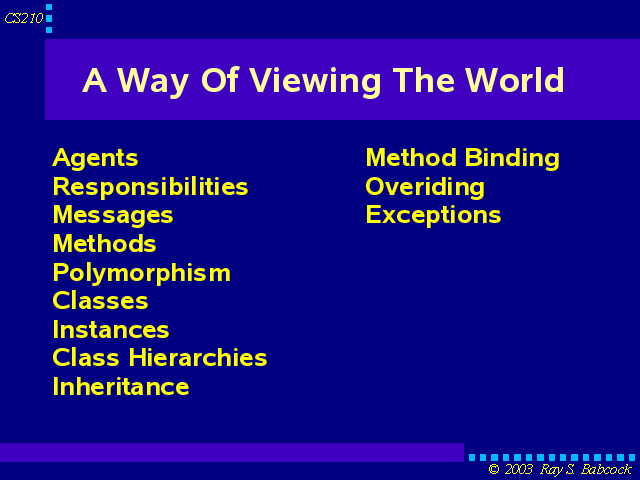 CS210

A Way Of Viewing The World

Agents
Responsibilities
Messages
Methods
Polymorphism
Classes
Instances
Class Hierarchies
Inheritance

Method Binding
Overiding
Exceptions

© 2003 Ray S. Babcock